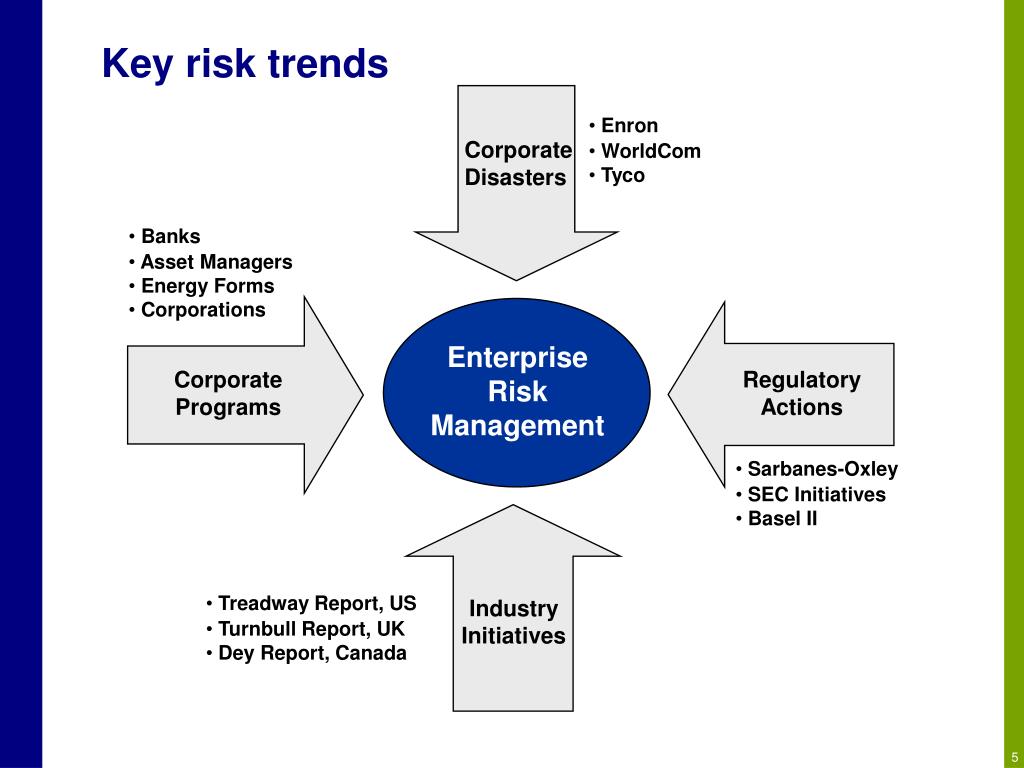 Key risk trends

Corporate Disasters

• Enron
• WorldCom
• Tyco

• Banks
• Asset Managers
• Energy Forms
• Corporations

Corporate Programs

Enterprise Risk Management

Regulatory Actions

• Sarbanes-Oxley
• SEC Initiatives
• Basel II

• Treadway Report, US
• Turnbull Report, UK
• Dey Report, Canada

Industry Initiatives

5